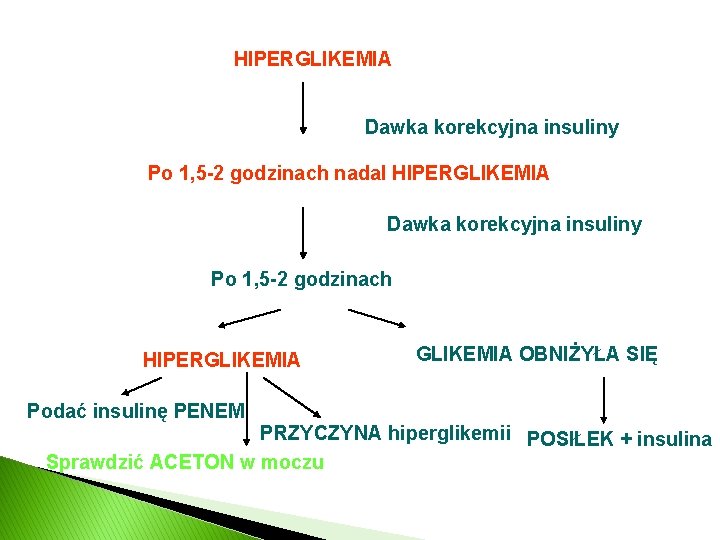 HIPERGLIKEMIA

Dawka korekcyjna insuliny

Po 1,5-2 godzinach nadal HIPERGLIKEMIA

Dawka korekcyjna insuliny

Po 1,5-2 godzinach

HIPERGLIKEMIA

GLIKEMIA OBNIŻYŁA SIĘ

Podać insulinę PENEM

PRZYCZYNA hiperglikemii

POSIŁEK + insulina

Sprawdzić ACETON w moczu